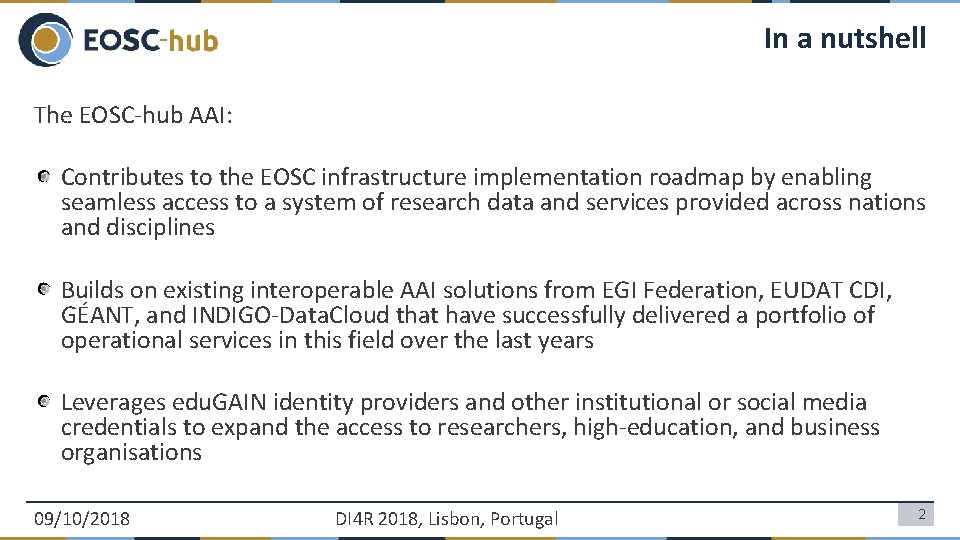 EOSC-hub

In a nutshell

The EOSC-hub AAI:

Contributes to the EOSC infrastructure implementation roadmap by enabling seamless access to a system of research data and services provided across nations and disciplines

Builds on existing interoperable AAI solutions from EGI Federation, EUDAT CDI, GÉANT, and INDIGO-DataCloud that have successfully delivered a portfolio of operational services in this field over the last years

Leverages eduGAIN identity providers and other institutional or social media credentials to expand the access to researchers, high-education, and business organisations

09/10/2018

DI4R 2018, Lisbon, Portugal

2